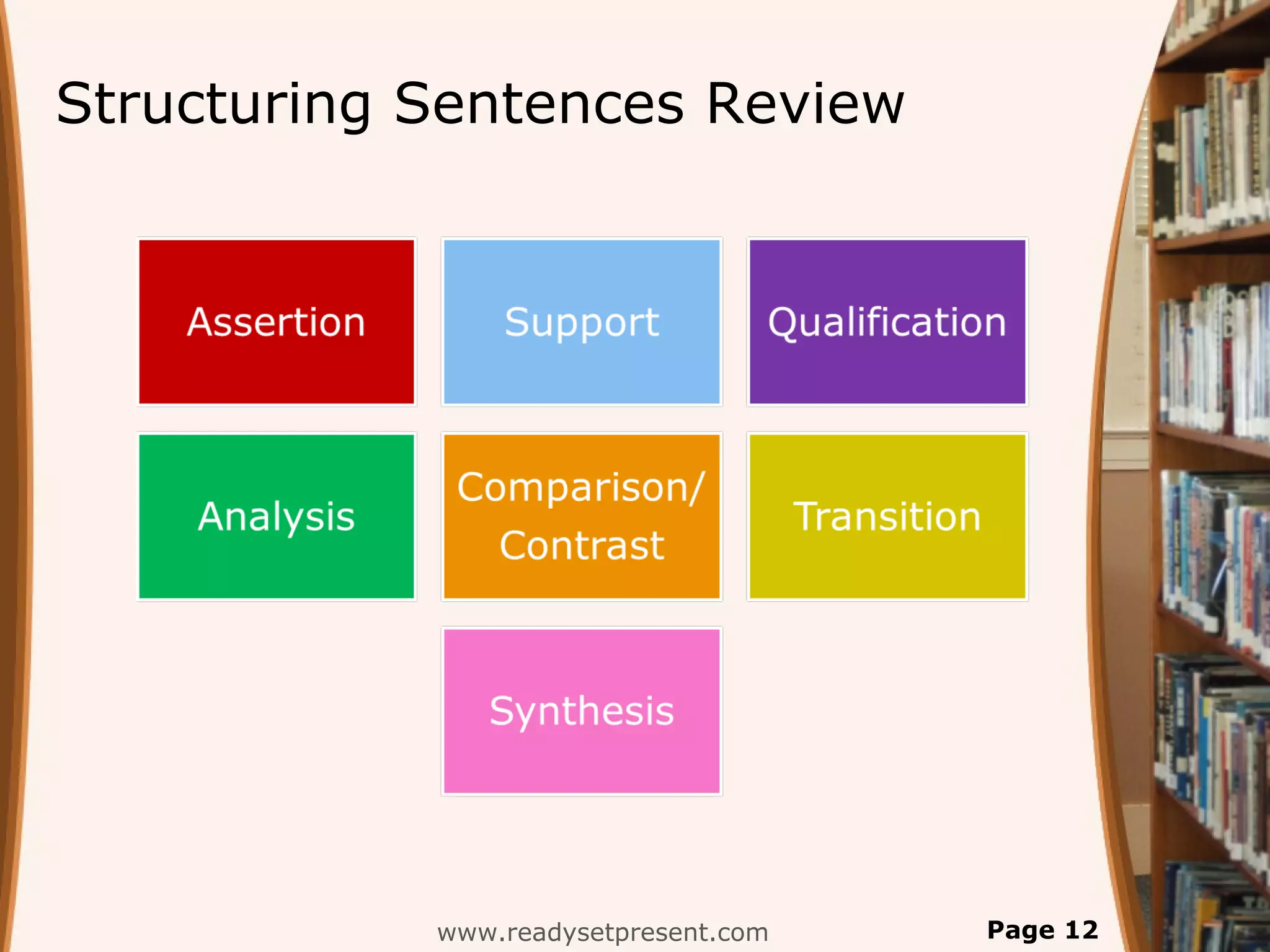 Structuring Sentences Review

Assertion

Support

Qualification

Analysis

Comparison/ Contrast

Transition

Synthesis

www.readysetpresent.com

Page 12